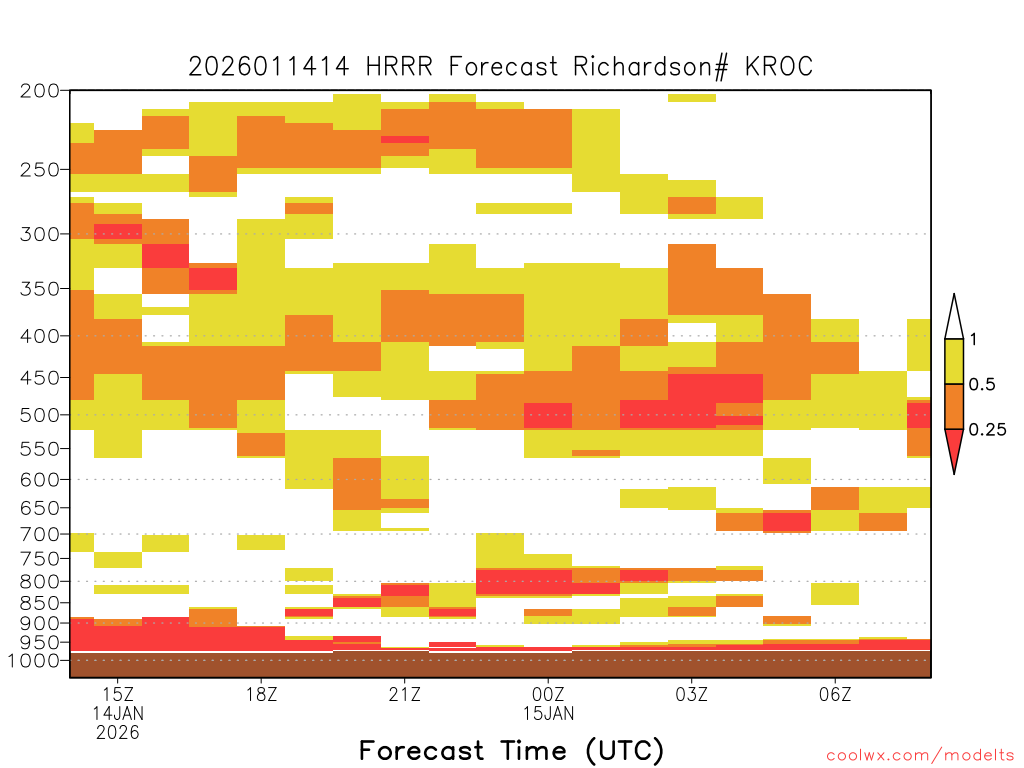 2026011414 HRRR Forecast Richardson# KROC

200
250
300
350
400
450
500
550
600
650
700
750
800
850
900
950
1000

1
0.5
0.25

15Z
14JAN
2026
18Z
21Z
00Z
15JAN
03Z
06Z

Forecast Time (UTC)

coolwx.com/modelts